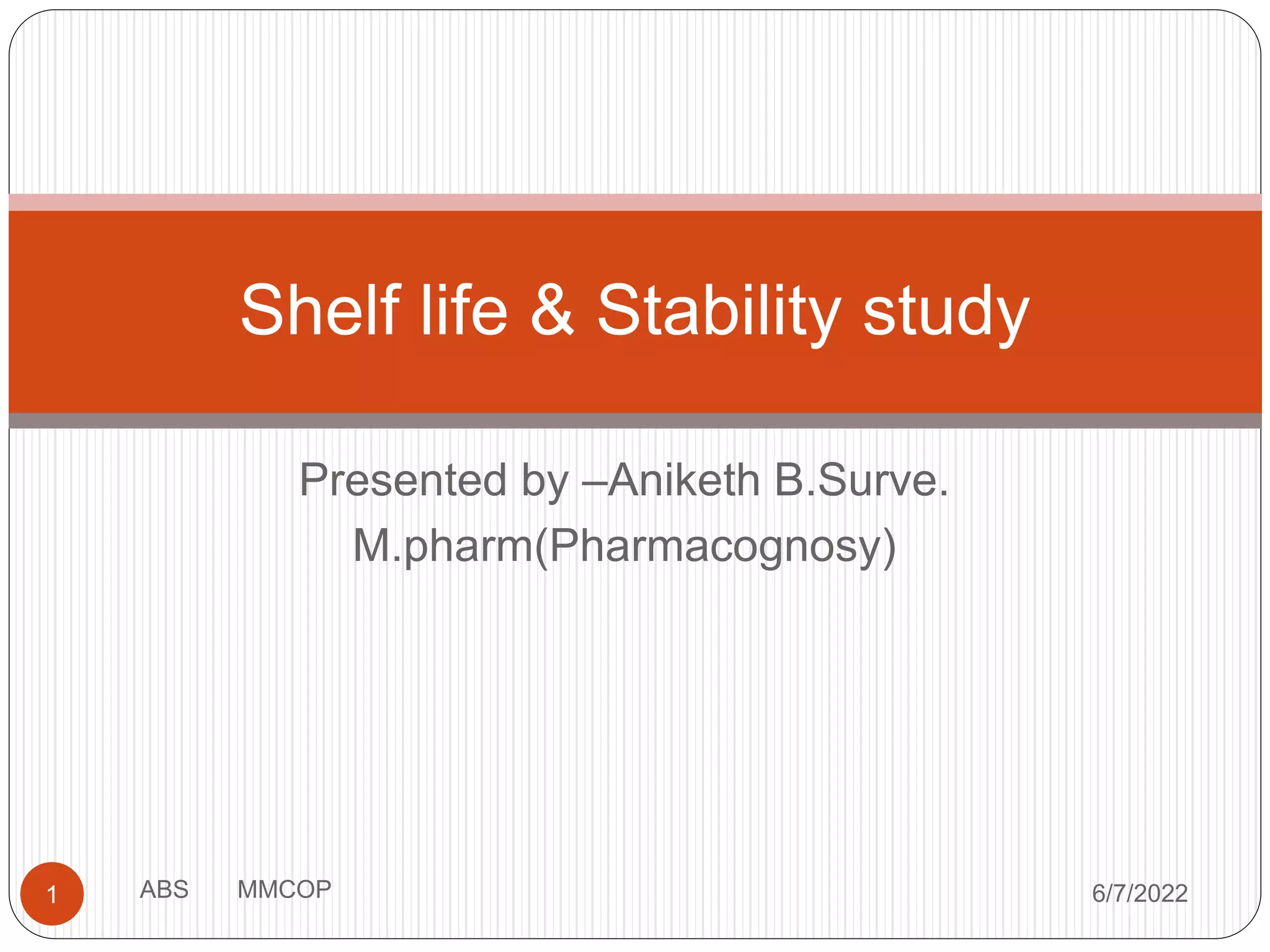 Shelf life & Stability study

Presented by –Aniketh B.Surve.
M.pharm(Pharmacognosy)

1 ABS MMCOP 6/7/2022